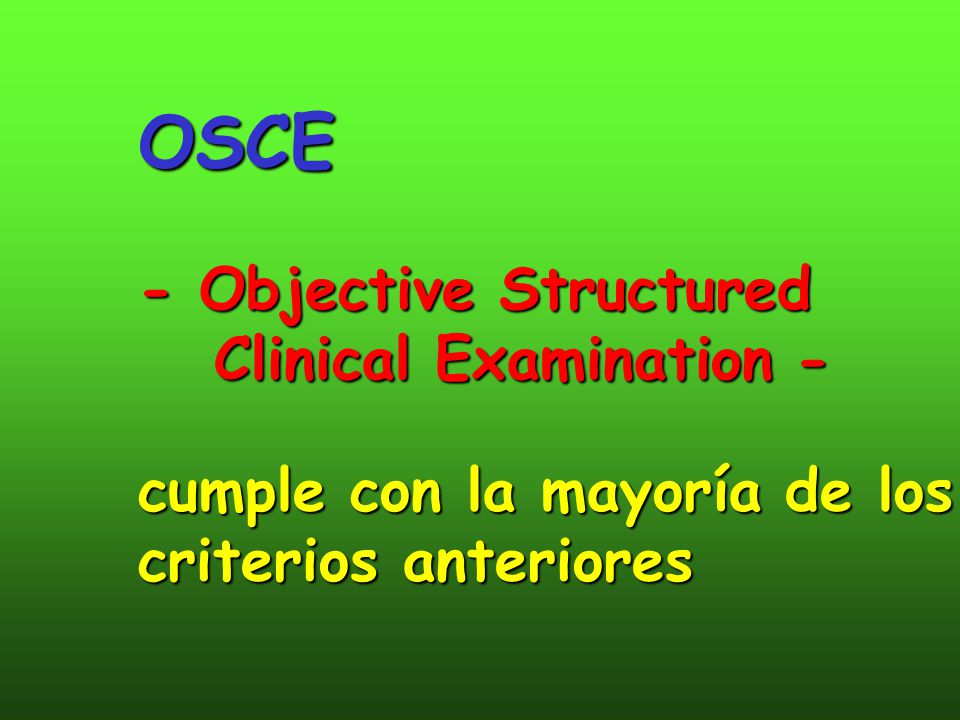 OSCE

- Objective Structured Clinical Examination -

cumple con la mayoría de los criterios anteriores